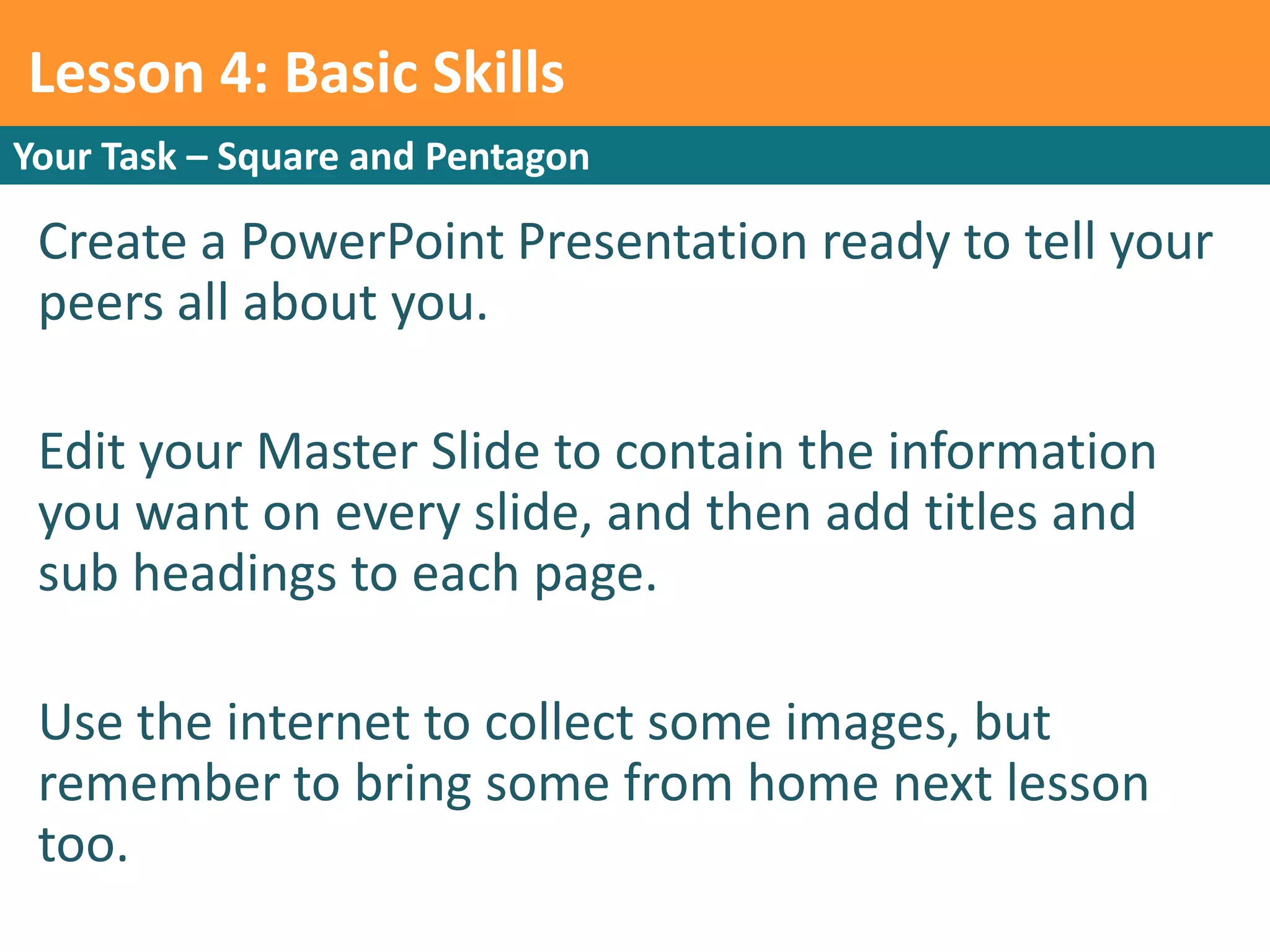 Lesson 4: Basic Skills

Your Task – Square and Pentagon

Create a PowerPoint Presentation ready to tell your peers all about you.

Edit your Master Slide to contain the information you want on every slide, and then add titles and sub headings to each page.

Use the internet to collect some images, but remember to bring some from home next lesson too.